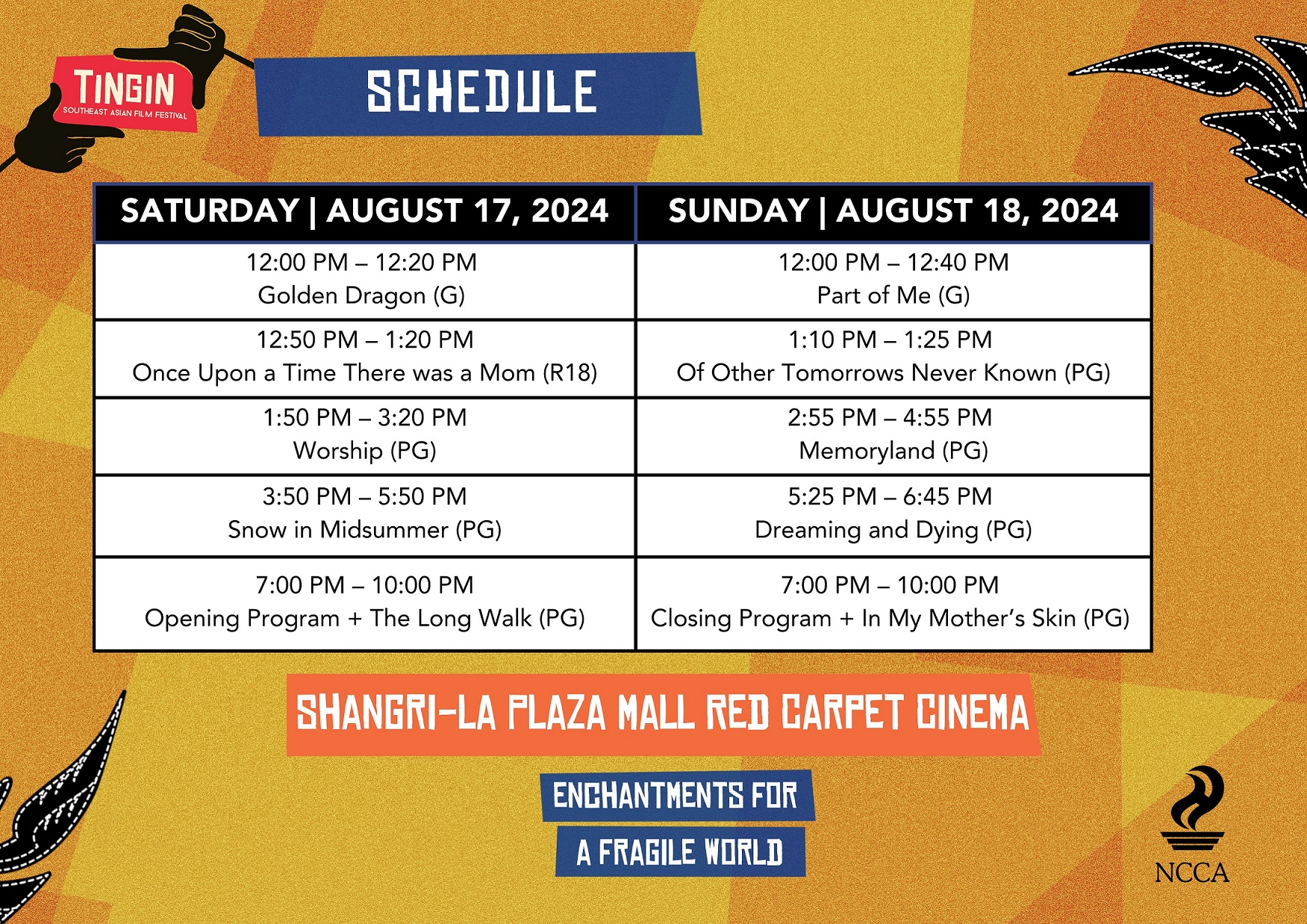 TINGIN
SOUTHEAST ASIAN FILM FESTIVAL

SCHEDULE

| SATURDAY \| AUGUST 17, 2024 | SUNDAY \| AUGUST 18, 2024 |
|---|---|
| 12:00 PM – 12:20 PM Golden Dragon (G) | 12:00 PM – 12:40 PM Part of Me (G) |
| 12:50 PM – 1:20 PM Once Upon a Time There was a Mom (R18) | 1:10 PM – 1:25 PM Of Other Tomorrows Never Known (PG) |
| 1:50 PM – 3:20 PM Worship (PG) | 2:55 PM – 4:55 PM Memoryland (PG) |
| 3:50 PM – 5:50 PM Snow in Midsummer (PG) | 5:25 PM – 6:45 PM Dreaming and Dying (PG) |
| 7:00 PM – 10:00 PM Opening Program + The Long Walk (PG) | 7:00 PM – 10:00 PM Closing Program + In My Mother's Skin (PG) |

SHANGRI-LA PLAZA MALL RED CARPET CINEMA

ENCHANTMENTS FOR
A FRAGILE WORLD

NCCA